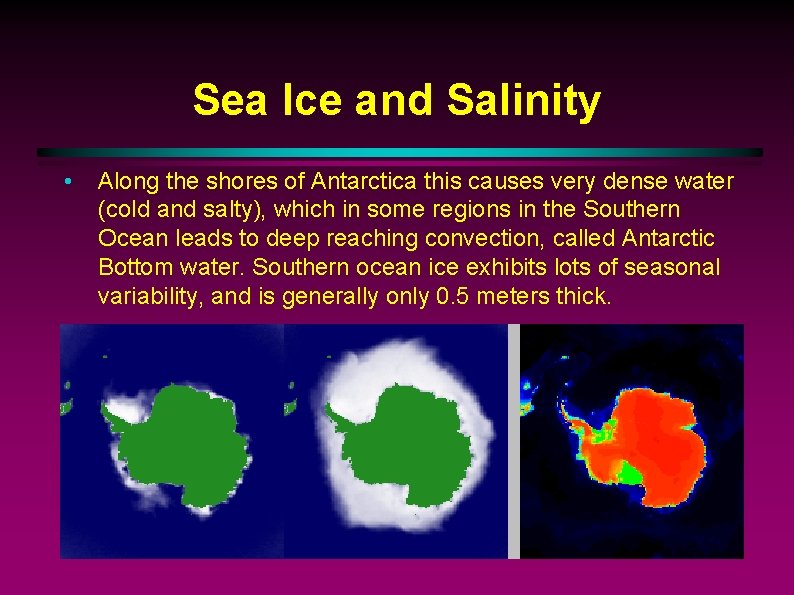 Sea Ice and Salinity

• Along the shores of Antarctica this causes very dense water (cold and salty), which in some regions in the Southern Ocean leads to deep reaching convection, called Antarctic Bottom water. Southern ocean ice exhibits lots of seasonal variability, and is generally only 0.5 meters thick.